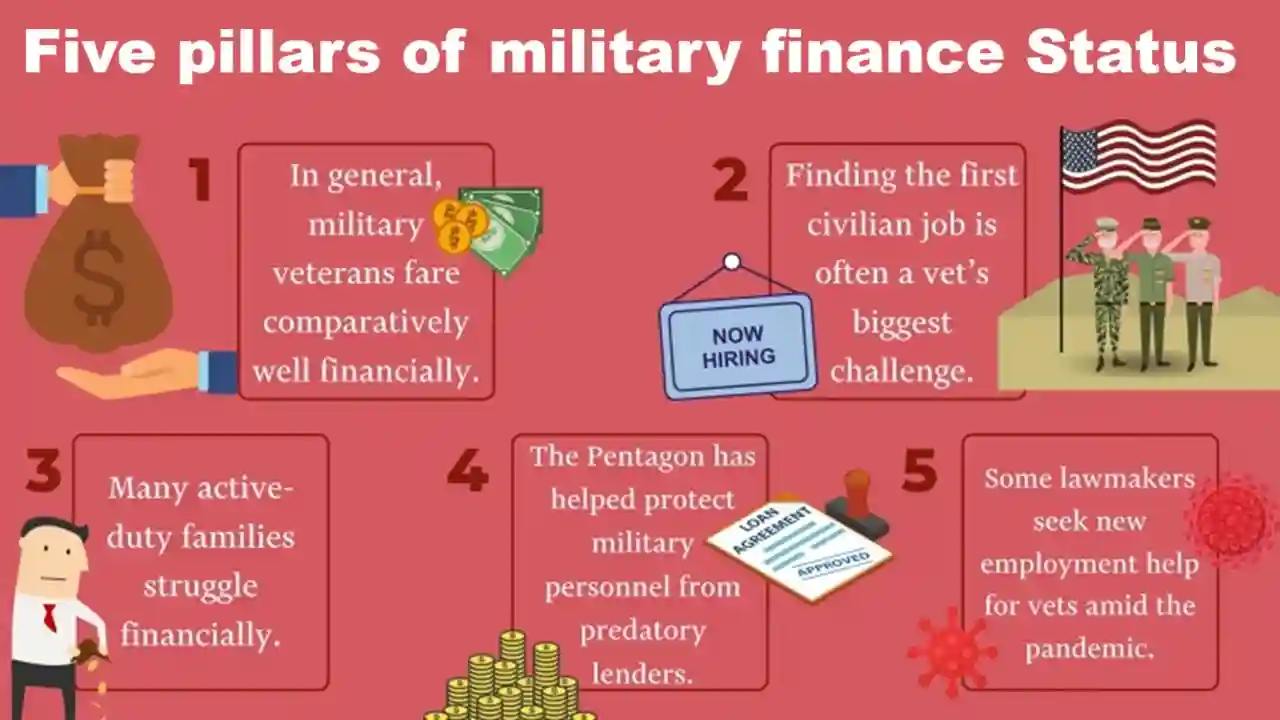 Five pillars of military finance Status

1

In general, military veterans fare comparatively well financially.

2

Finding the first civilian job is often a vet's biggest challenge.

NOW HIRING

3

Many active-duty families struggle financially.

4

The Pentagon has helped protect military personnel from predatory lenders.

LOAN AGREEMENT

APPROVED

5

Some lawmakers seek new employment help for vets amid the pandemic.